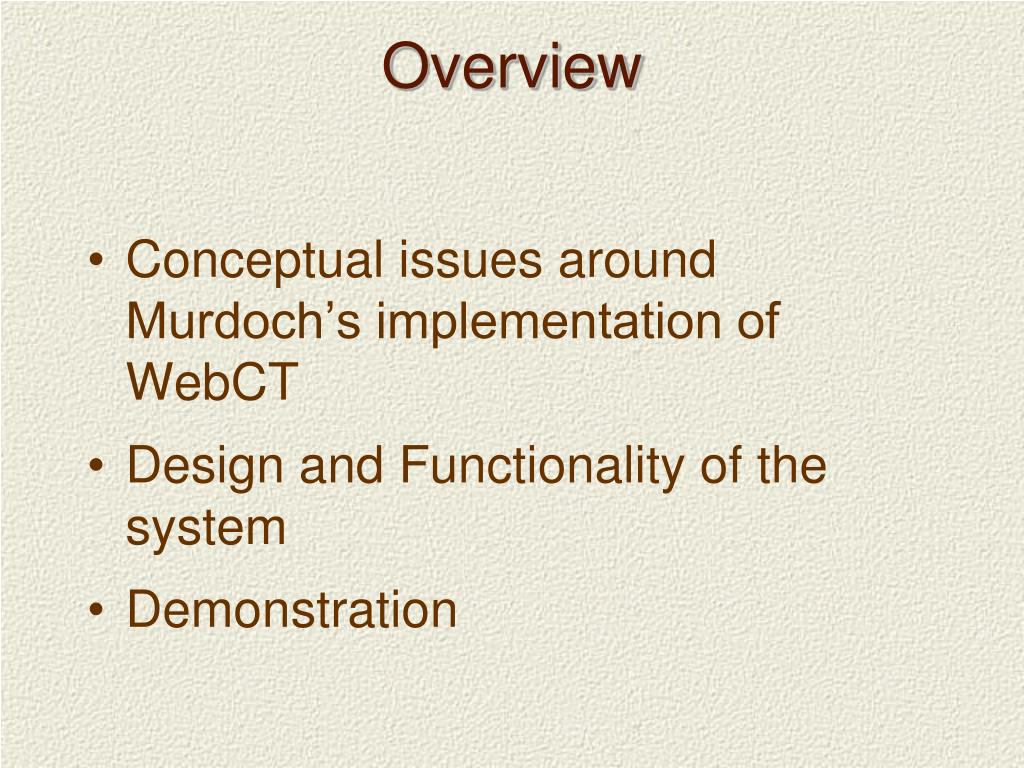 Overview

• Conceptual issues around Murdoch’s implementation of WebCT
• Design and Functionality of the system
• Demonstration